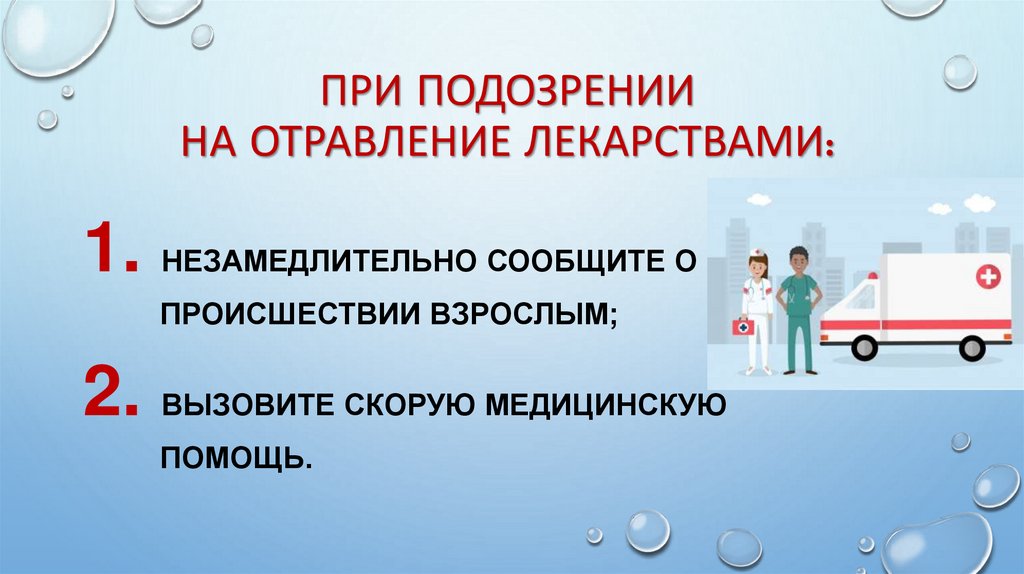 ПРИ ПОДОЗРЕНИИ НА ОТРАВЛЕНИЕ ЛЕКАРСТВАМИ:

1. НЕЗАМЕДЛИТЕЛЬНО СООБЩИТЕ О ПРОИСШЕСТВИИ ВЗРОСЛЫМ;

2. ВЫЗОВИТЕ СКОРУЮ МЕДИЦИНСКУЮ ПОМОЩЬ.